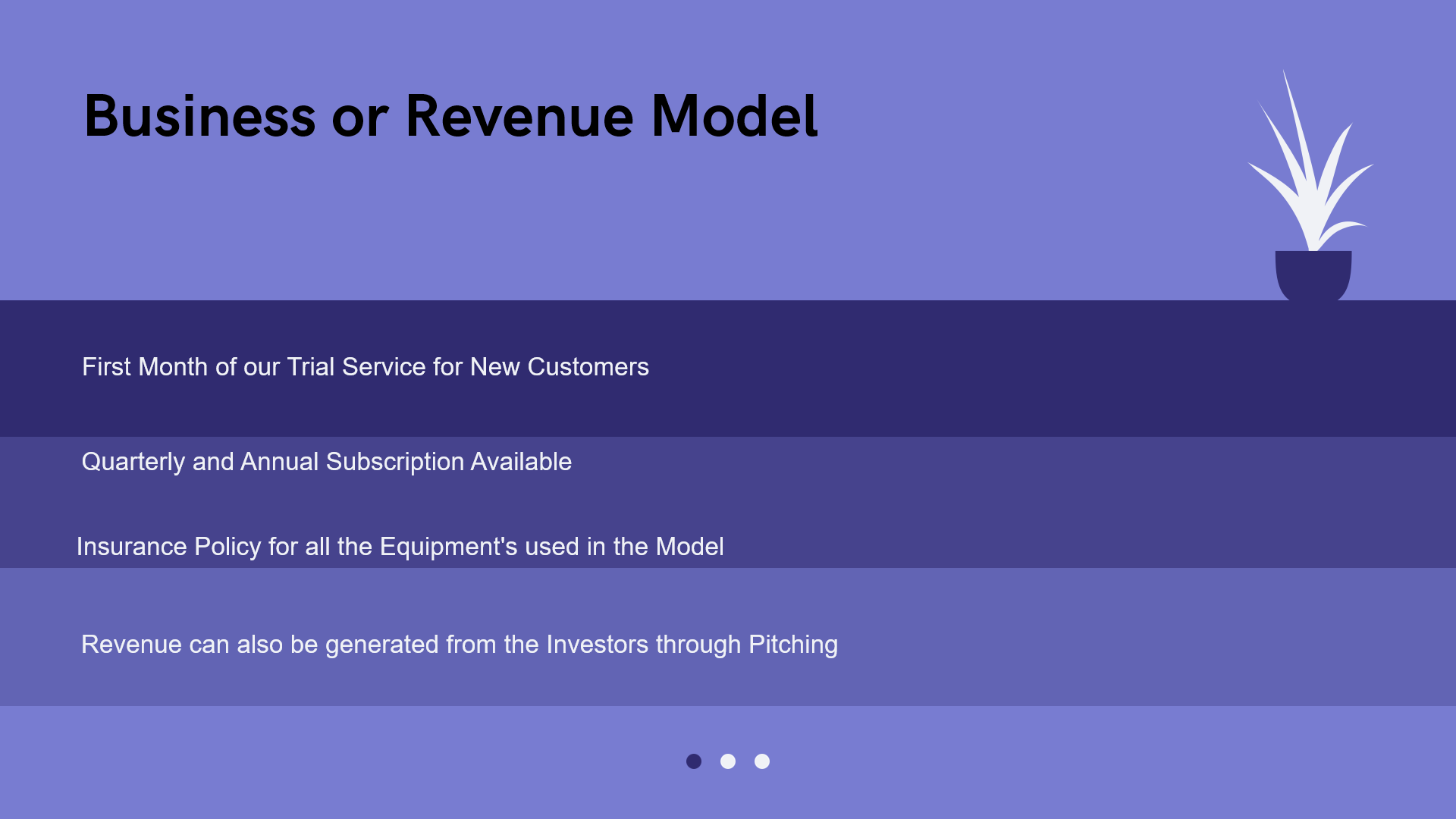 Business or Revenue Model

First Month of our Trial Service for New Customers

Quarterly and Annual Subscription Available

Insurance Policy for all the Equipment's used in the Model

Revenue can also be generated from the Investors through Pitching